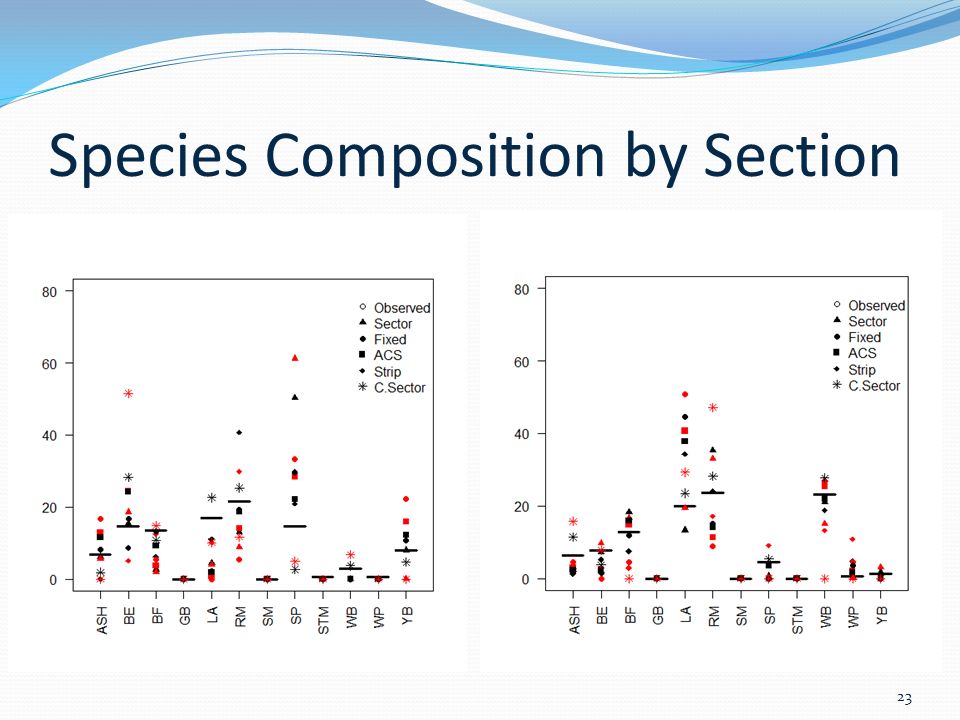 Species Composition by Section

80
60
40
20
0

Observed
Sector
Fixed
ACS
Strip
C.Sector

ASH BE BF GB LA RM SM SP STM WB WP YB

80
60
40
20
0

Observed
Sector
Fixed
ACS
Strip
C.Sector

ASH BE BF GB LA RM SM SP STM WB WP YB

23